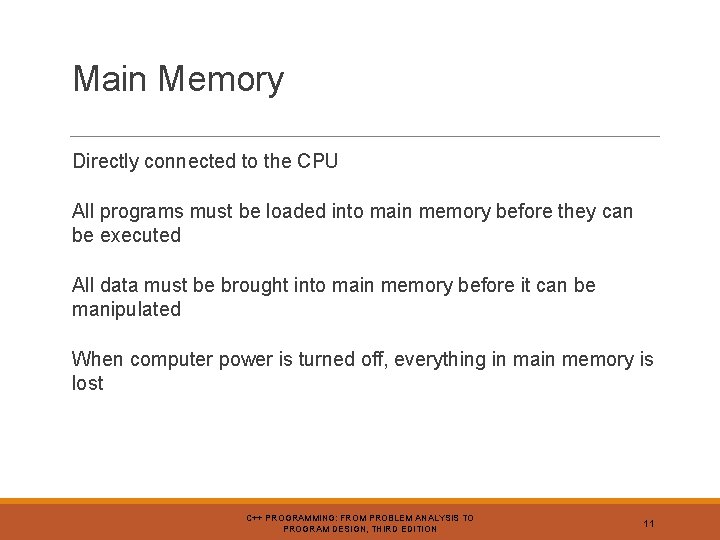 Main Memory

Directly connected to the CPU

All programs must be loaded into main memory before they can be executed

All data must be brought into main memory before it can be manipulated

When computer power is turned off, everything in main memory is lost

C++ PROGRAMMING: FROM PROBLEM ANALYSIS TO PROGRAM DESIGN, THIRD EDITION

11